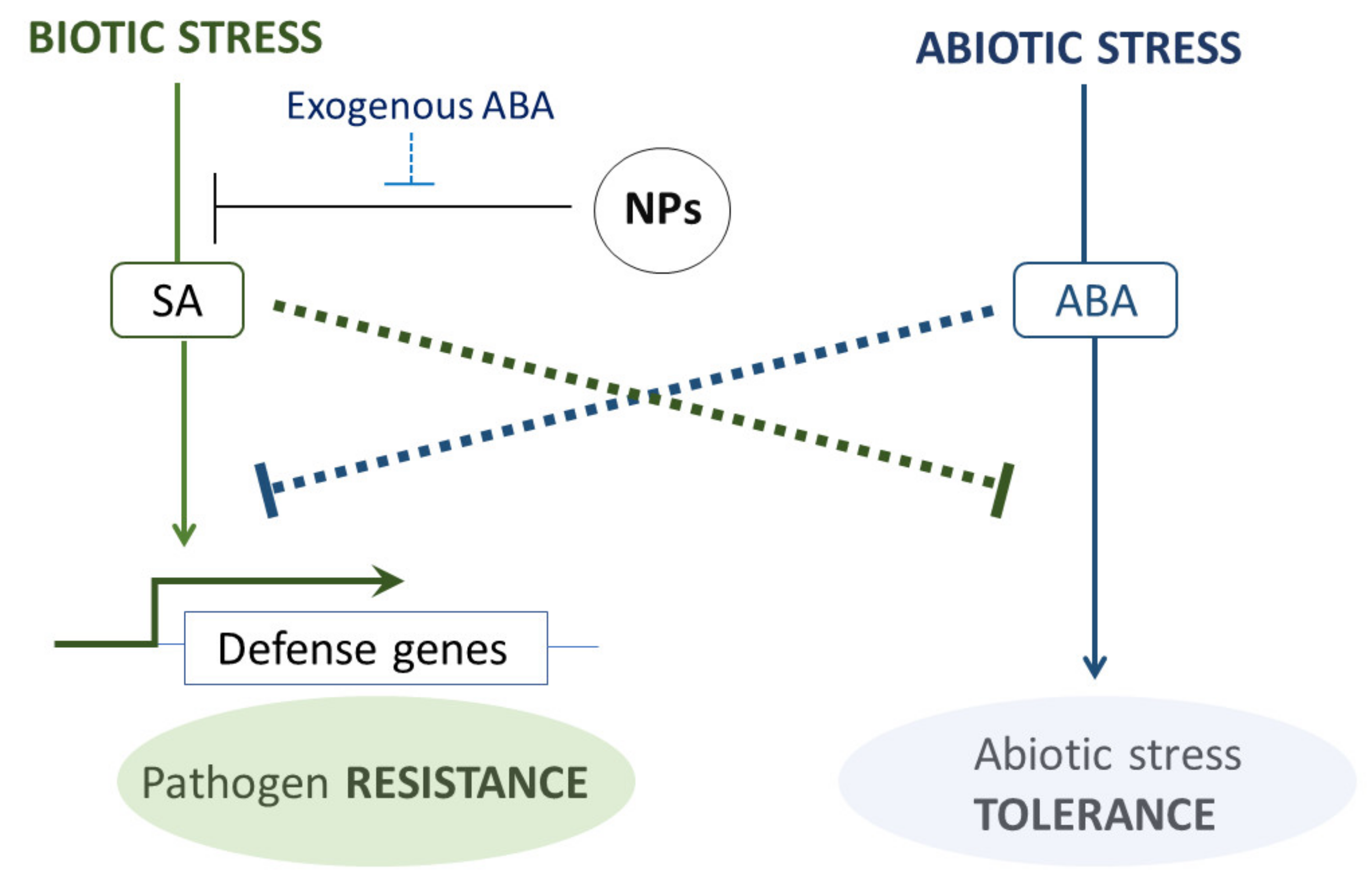 BIOTIC STRESS

ABIOTIC STRESS

Exogenous ABA

NPs

SA

ABA

Defense genes

Pathogen RESISTANCE

Abiotic stress TOLERANCE